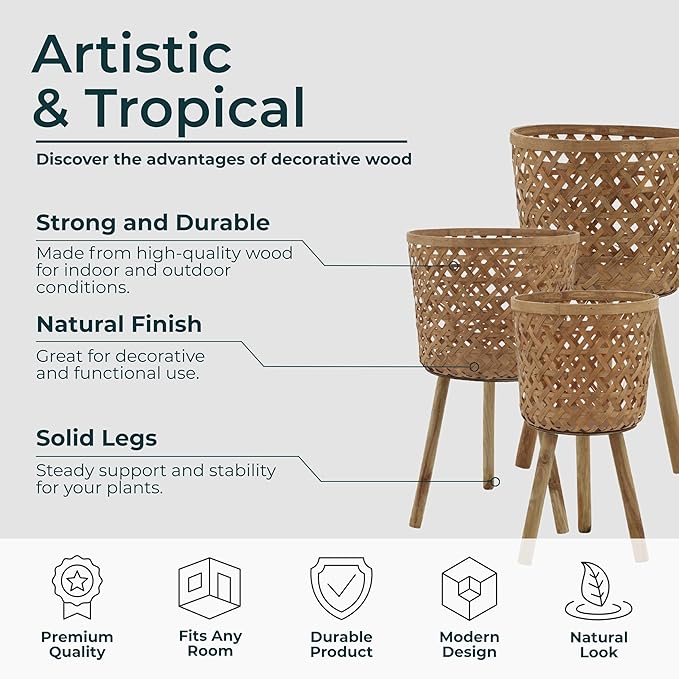 Artistic & Tropical

Discover the advantages of decorative wood

Strong and Durable

Made from high-quality wood for indoor and outdoor conditions.

Natural Finish

Great for decorative and functional use.

Solid Legs

Steady support and stability for your plants.

Premium Quality

Fits Any Room

Durable Product

Modern Design

Natural Look